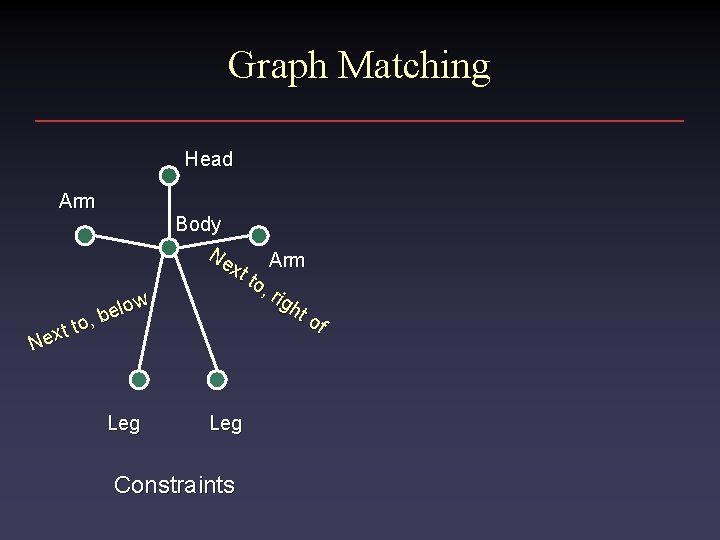 Graph Matching

Head

Arm

Body

Arm

Next to, right of

Next to, below

Leg

Leg

Constraints